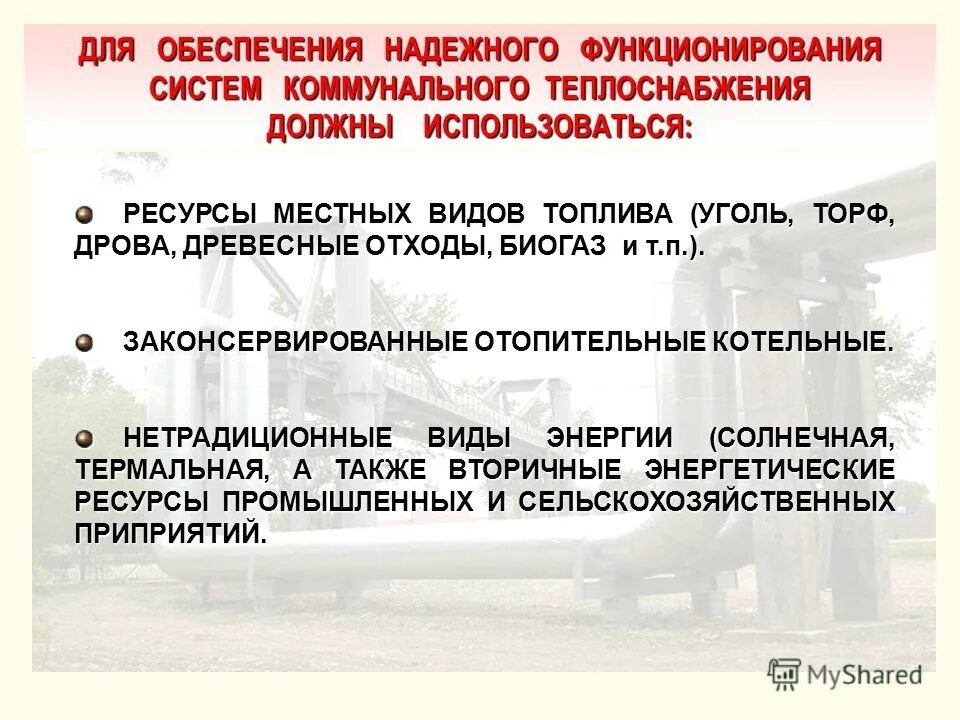 ДЛЯ ОБЕСПЕЧЕНИЯ НАДЕЖНОГО ФУНКЦИОНИРОВАНИЯ СИСТЕМ КОММУНАЛЬНОГО ТЕПЛОСНАБЖЕНИЯ ДОЛЖНЫ ИСПОЛЬЗОВАТЬСЯ:

РЕСУРСЫ МЕСТНЫХ ВИДОВ ТОПЛИВА (УГОЛЬ, ТОРФ, ДРОВА, ДРЕВЕСНЫЕ ОТХОДЫ, БИОГАЗ и т.п.).

ЗАКОНСЕРВИРОВАННЫЕ ОТОПИТЕЛЬНЫЕ КОТЕЛЬНЫЕ.

НЕТРАДИЦИОННЫЕ ВИДЫ ЭНЕРГИИ (СОЛНЕЧНАЯ, ТЕРМАЛЬНАЯ, А ТАКЖЕ ВТОРИЧНЫЕ ЭНЕРГЕТИЧЕСКИЕ РЕСУРСЫ ПРОМЫШЛЕННЫХ И СЕЛЬСКОХОЗЯЙСТВЕННЫХ ПРИПРИЯТИЙ.

MyShared